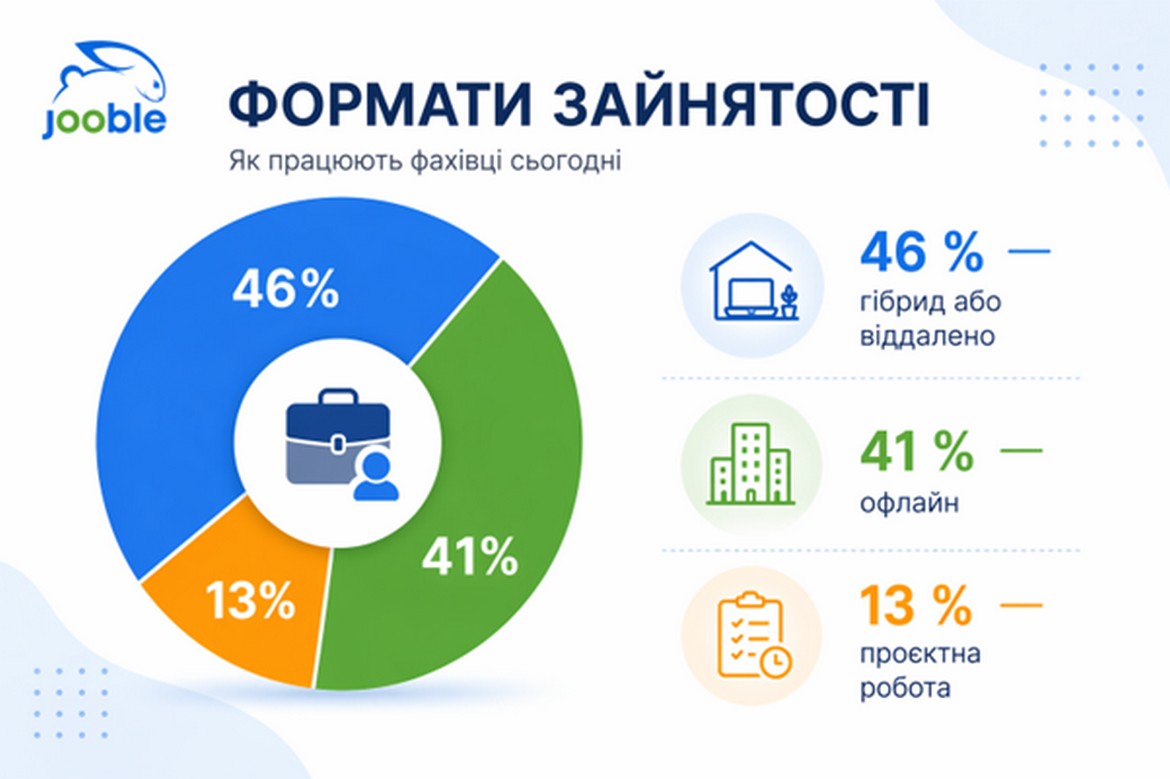 jooble

ФОРМАТИ ЗАЙНЯТОСТІ

Як працюють фахівці сьогодні

46%

41%

13%

46 % — гібрид або віддалено

41 % — офлайн

13 % — проєктна робота